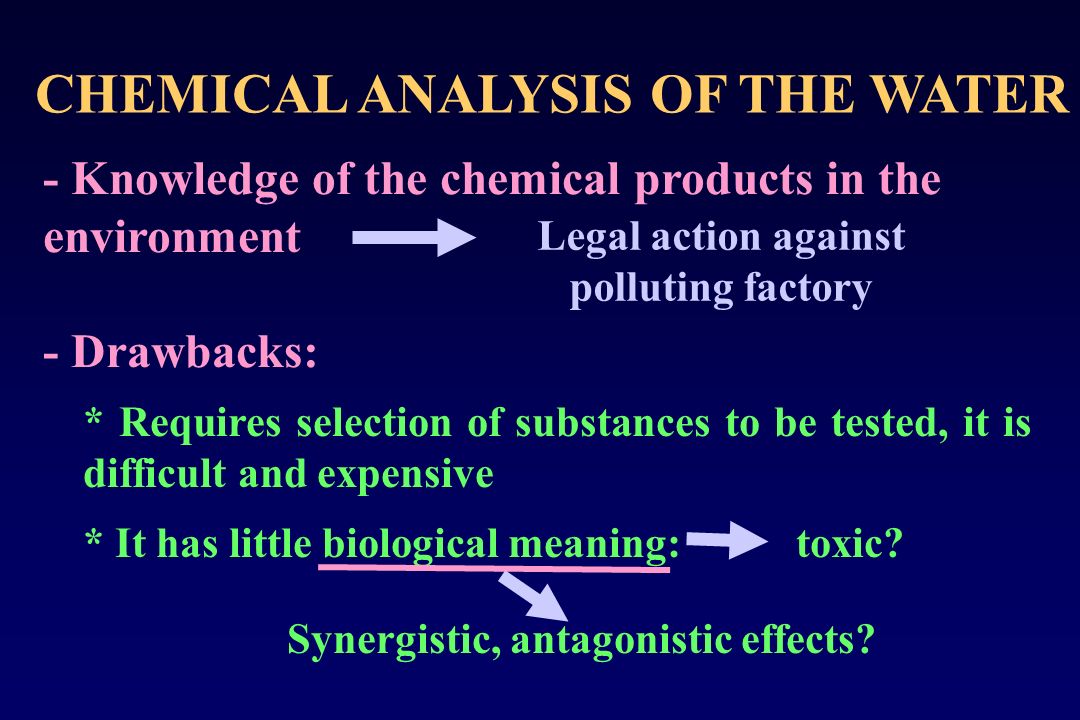 CHEMICAL ANALYSIS OF THE WATER

- Knowledge of the chemical products in the environment

Legal action against polluting factory

- Drawbacks:

* Requires selection of substances to be tested, it is difficult and expensive

* It has little biological meaning: toxic?

Synergistic, antagonistic effects?